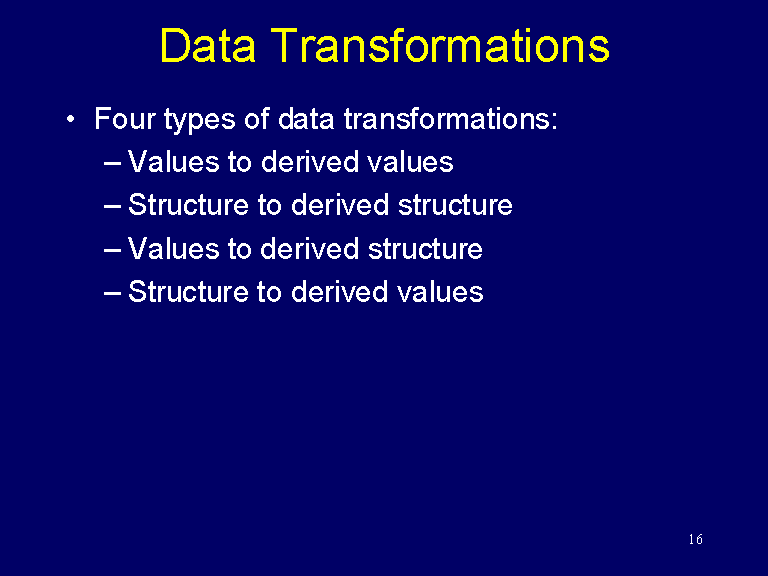 Data Transformations

• Four types of data transformations:
– Values to derived values
– Structure to derived structure
– Values to derived structure
– Structure to derived values

16